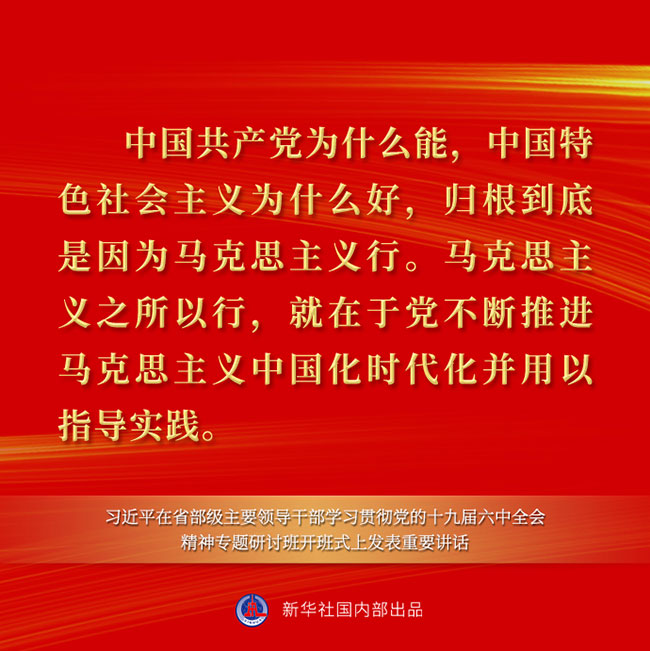 中国共产党为什么能，中国特色社会主义为什么好，归根到底是因为马克思主义行。马克思主义之所以行，就在于党不断推进马克思主义中国化时代化并用以指导实践。

习近平在省部级主要领导干部学习贯彻党的十九届六中全会精神专题研讨班开班式上发表重要讲话

新华社国内部出品